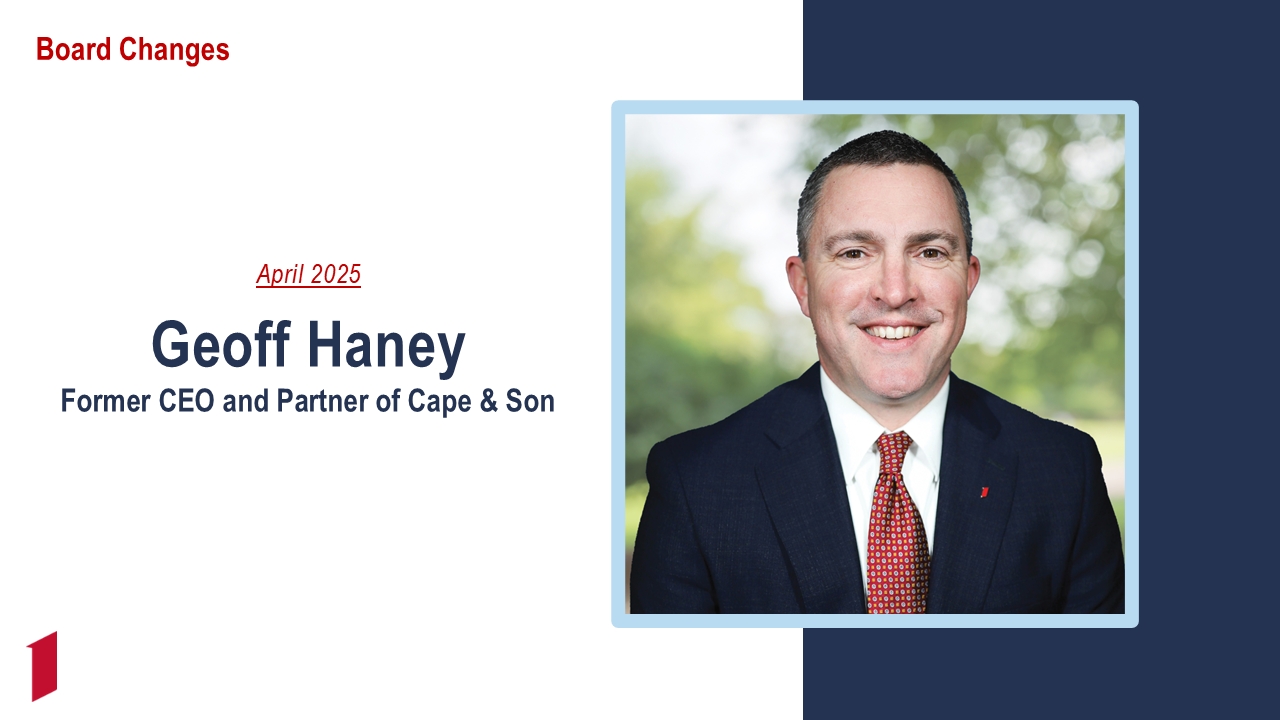 Board Changes

April 2025

Geoff Haney
Former CEO and Partner of Cape & Son